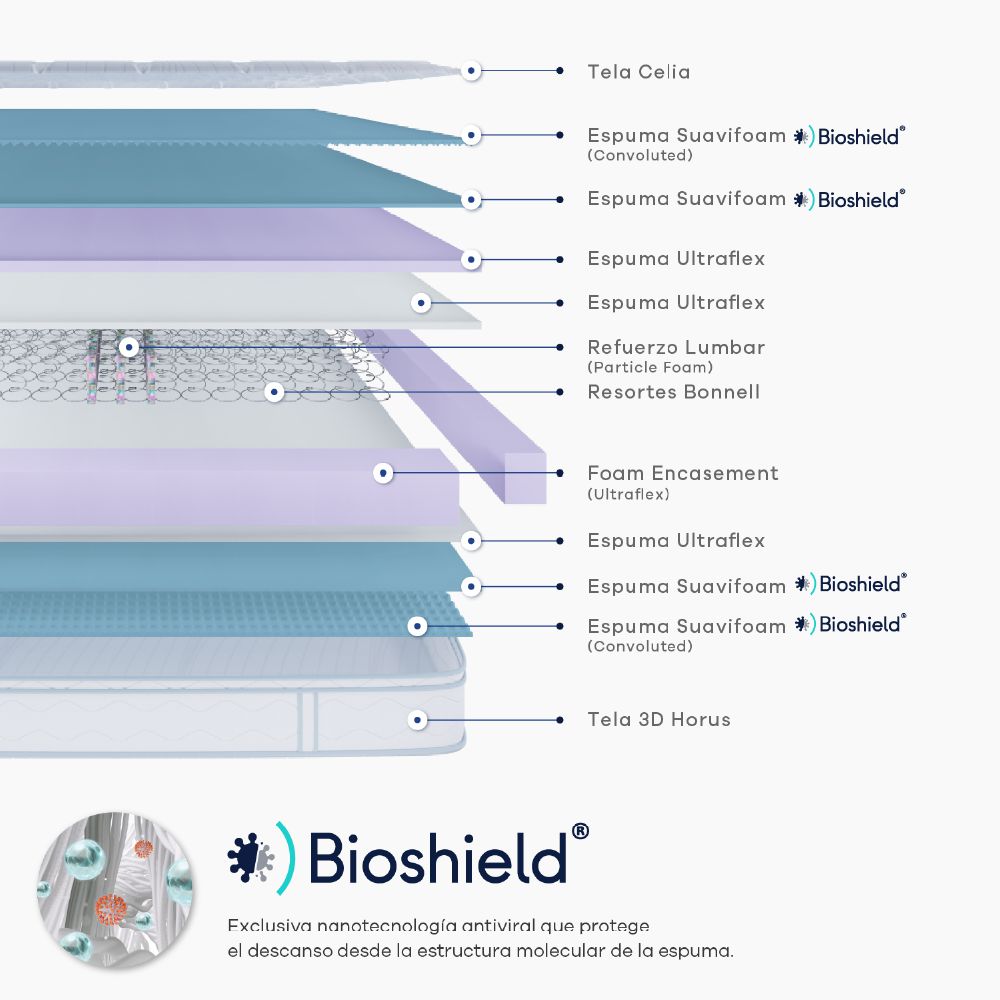 Tela Celia

Espuma Suavifoam Bioshield®
(Convoluted)

Espuma Suavifoam Bioshield®

Espuma Ultraflex

Espuma Ultraflex

Refuerzo Lumbar
(Particle Foam)

Resortes Bonnell

Foam Encasement
(Ultraflex)

Espuma Ultraflex

Espuma Suavifoam Bioshield®

Espuma Suavifoam Bioshield®
(Convoluted)

Tela 3D Horus

Bioshield®

Exclusiva nanotecnología antiviral que protege el descanso desde la estructura molecular de la espuma.